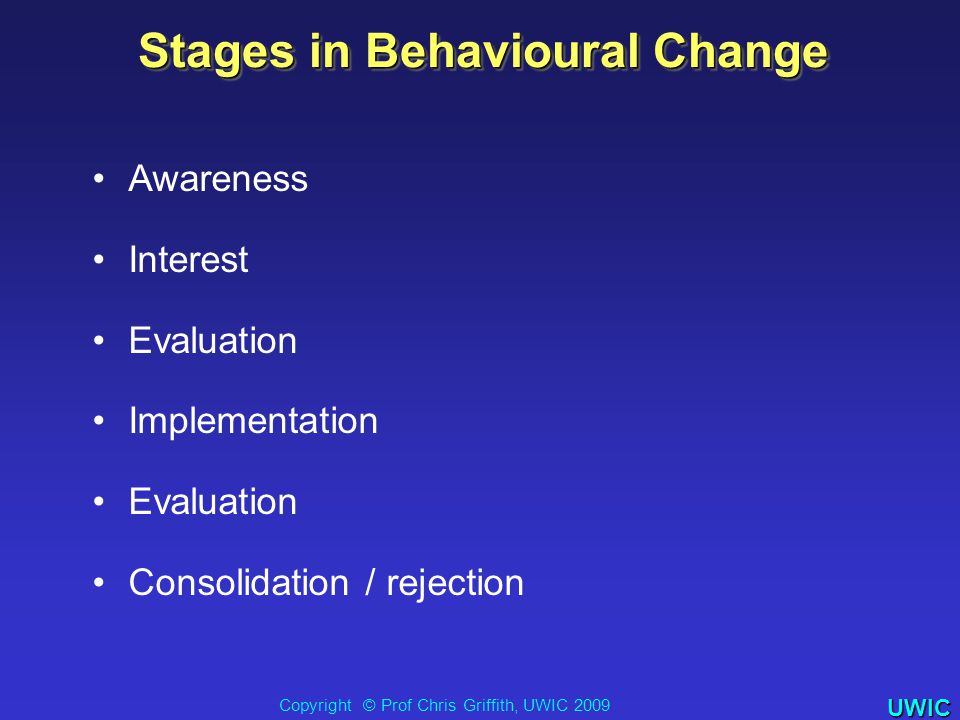 Stages in Behavioural Change

• Awareness

• Interest

• Evaluation

• Implementation

• Evaluation

• Consolidation / rejection

Copyright © Prof Chris Griffith, UWIC 2009

UWIC